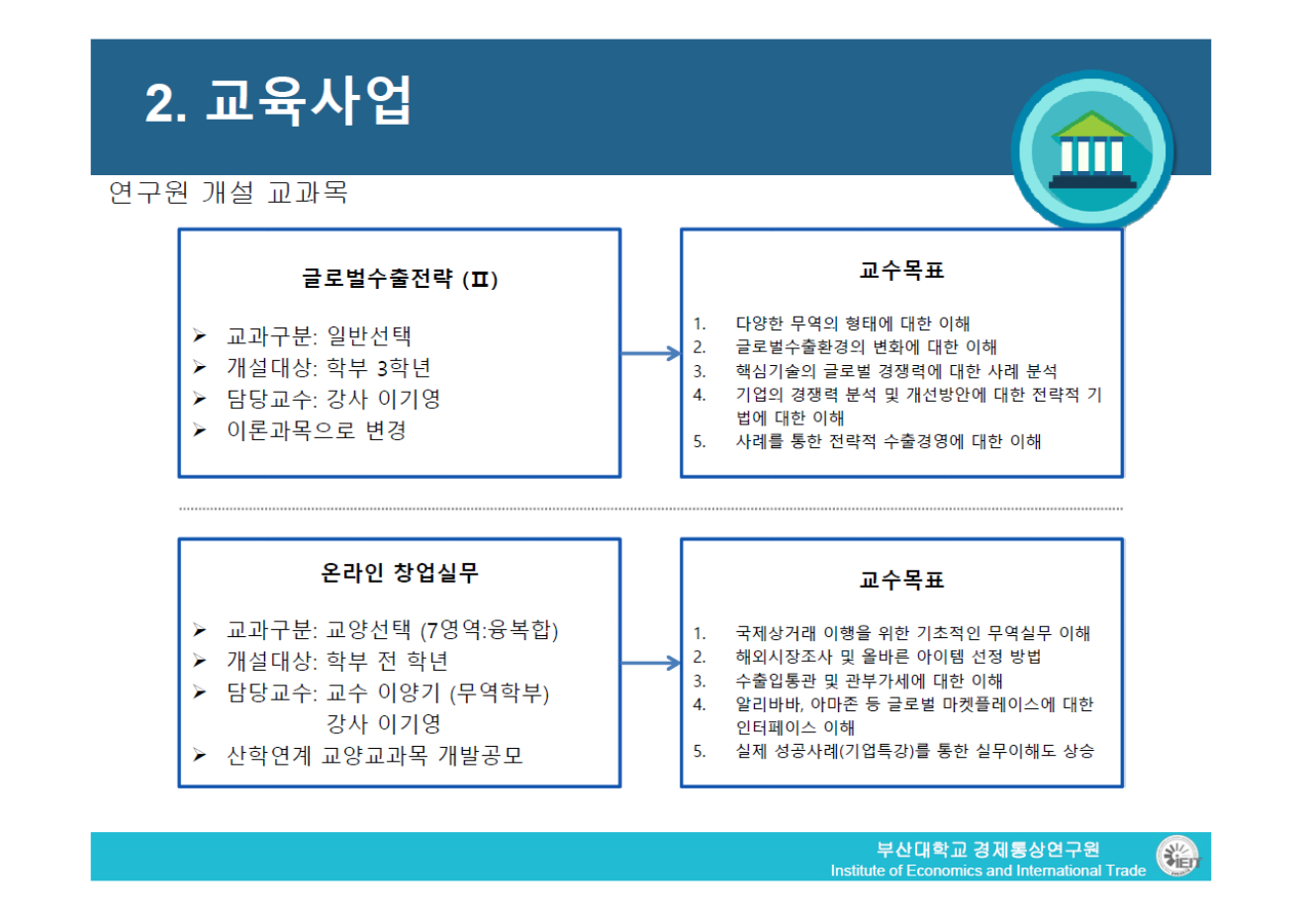 2. 교육사업

연구원 개설 교과목

글로벌수출전략 (II)

➢ 교과구분: 일반선택
➢ 개설대상: 학부 3학년
➢ 담당교수: 강사 이기영
➢ 이론과목으로 변경

교수목표

1. 다양한 무역의 형태에 대한 이해
2. 글로벌수출환경의 변화에 대한 이해
3. 핵심기술의 글로벌 경쟁력에 대한 사례 분석
4. 기업의 경쟁력 분석 및 개선방안에 대한 전략적 기법에 대한 이해
5. 사례를 통한 전략적 수출경영에 대한 이해

온라인 창업실무

➢ 교과구분: 교양선택 (7영역:융복합)
➢ 개설대상: 학부 전 학년
➢ 담당교수: 교수 이양기 (무역학부) 강사 이기영
➢ 산학연계 교양교과목 개발공모

교수목표

1. 국제상거래 이행을 위한 기초적인 무역실무 이해
2. 해외시장조사 및 올바른 아이템 선정 방법
3. 수출입통관 및 관부가세에 대한 이해
4. 알리바바, 아마존 등 글로벌 마켓플레이스에 대한 인터페이스 이해
5. 실제 성공사례(기업특강)를 통한 실무이해도 상승

부산대학교 경제통상연구원
Institute of Economics and International Trade
IEIT